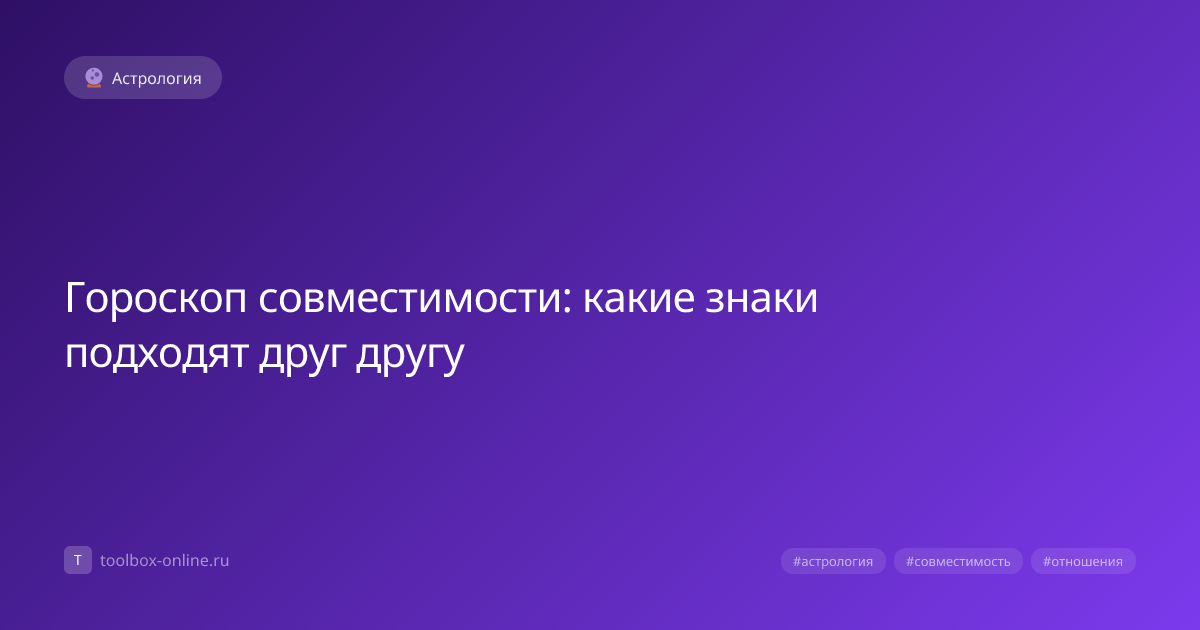 Астрология

Гороскоп совместимости: какие знаки подходят друг другу

T toolbox-online.ru

#астрология #совместимость #отношения